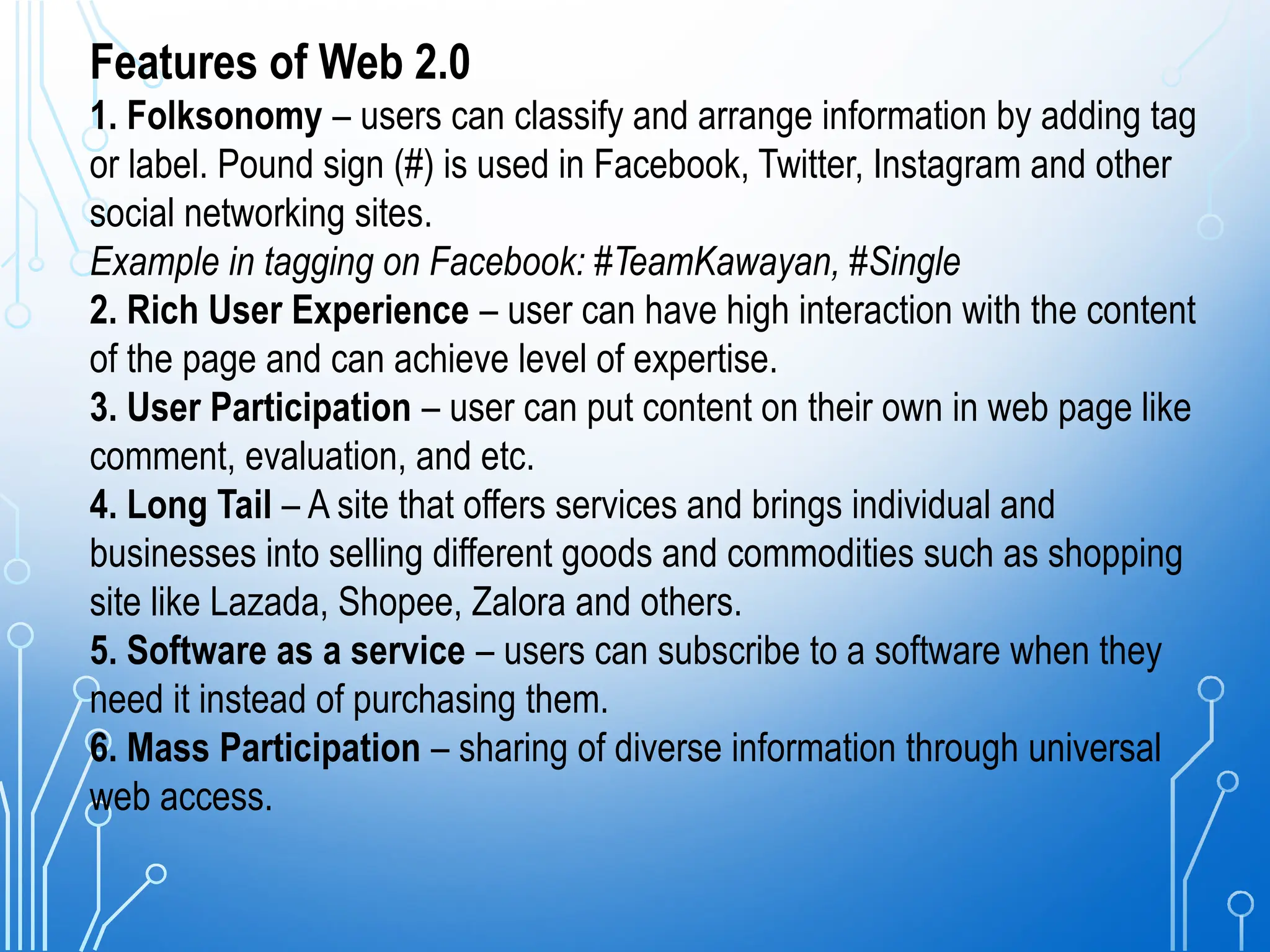 Features of Web 2.0

1. Folksonomy – users can classify and arrange information by adding tag or label. Pound sign (#) is used in Facebook, Twitter, Instagram and other social networking sites.

Example in tagging on Facebook: #TeamKawayan, #Single

2. Rich User Experience – user can have high interaction with the content of the page and can achieve level of expertise.

3. User Participation – user can put content on their own in web page like comment, evaluation, and etc.

4. Long Tail – A site that offers services and brings individual and businesses into selling different goods and commodities such as shopping site like Lazada, Shopee, Zalora and others.

5. Software as a service – users can subscribe to a software when they need it instead of purchasing them.

6. Mass Participation – sharing of diverse information through universal web access.